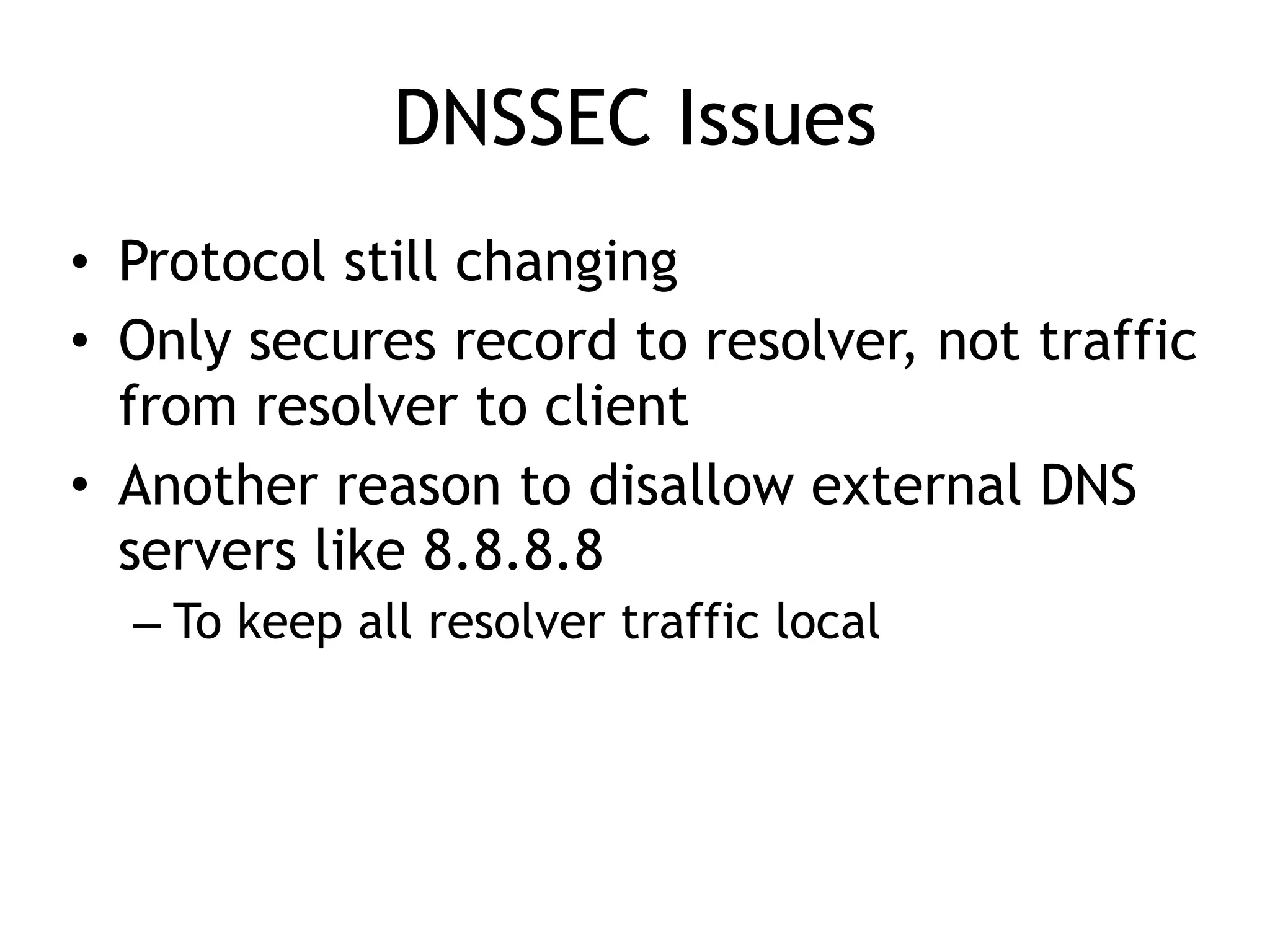 DNSSEC Issues

• Protocol still changing
• Only secures record to resolver, not traffic from resolver to client
• Another reason to disallow external DNS servers like 8.8.8.8
– To keep all resolver traffic local